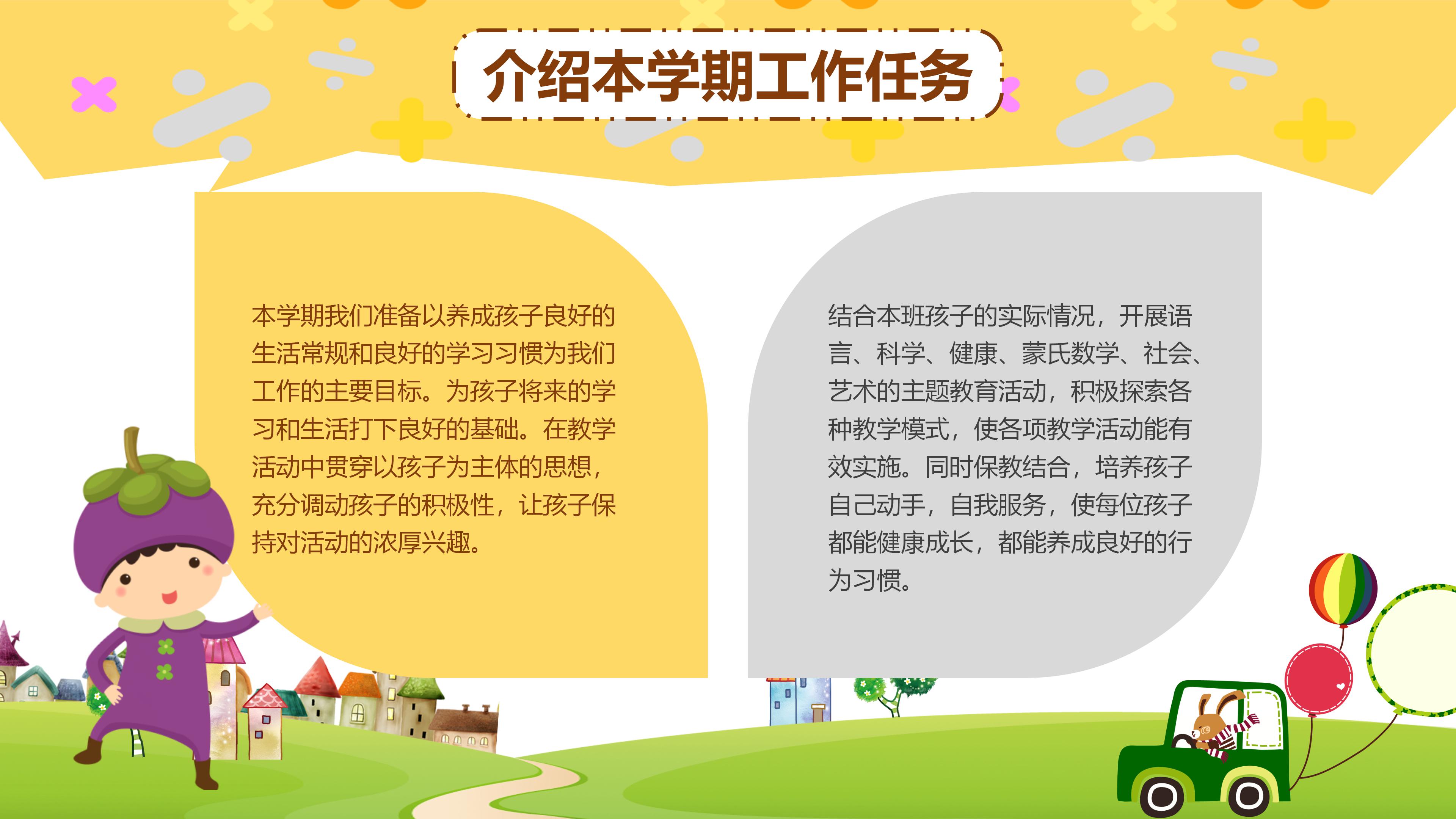 介绍本学期工作任务

本学期我们准备以养成孩子良好的生活常规和良好的学习习惯为我们工作的主要目标。为孩子将来的学习和生活打下良好的基础。在教学活动中贯穿以孩子为主体的思想，充分调动孩子的积极性，让孩子保持对活动的浓厚兴趣。

结合本班孩子的实际情况，开展语言、科学、健康、蒙氏数学、社会、艺术的主题教育活动，积极探索各种教学模式，使各项教学活动能有效实施。同时保教结合，培养孩子自己动手，自我服务，使每位孩子都能健康成长，都能养成良好的行为习惯。